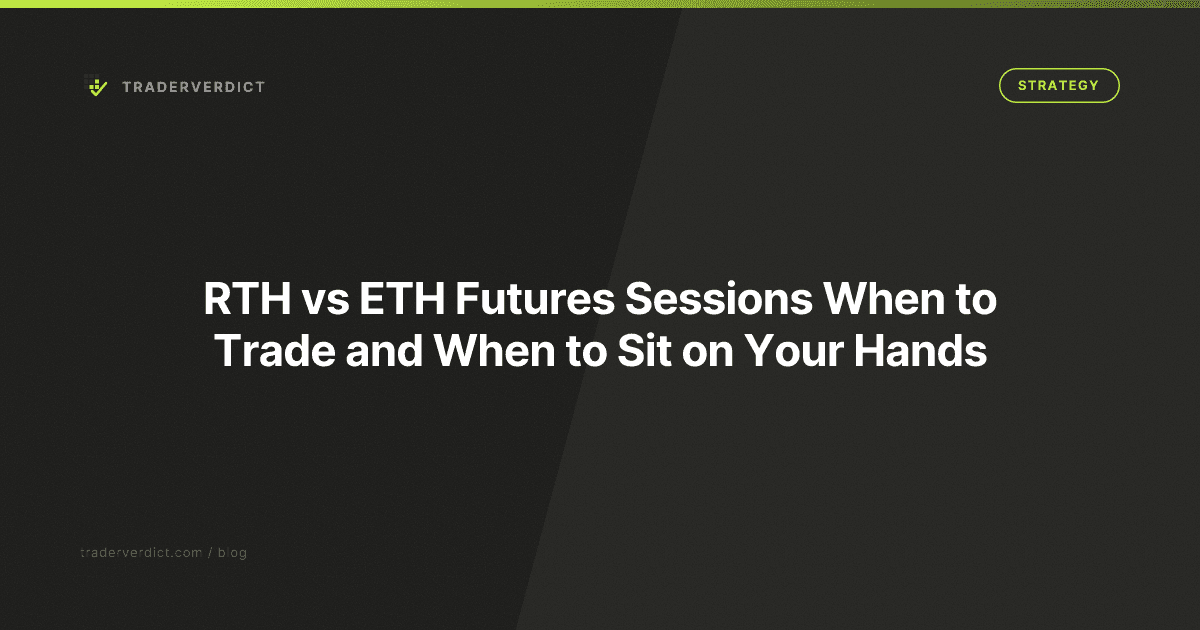 TRADERVERDICT

STRATEGY

RTH vs ETH Futures Sessions When to Trade and When to Sit on Your Hands

traderverdict.com / blog